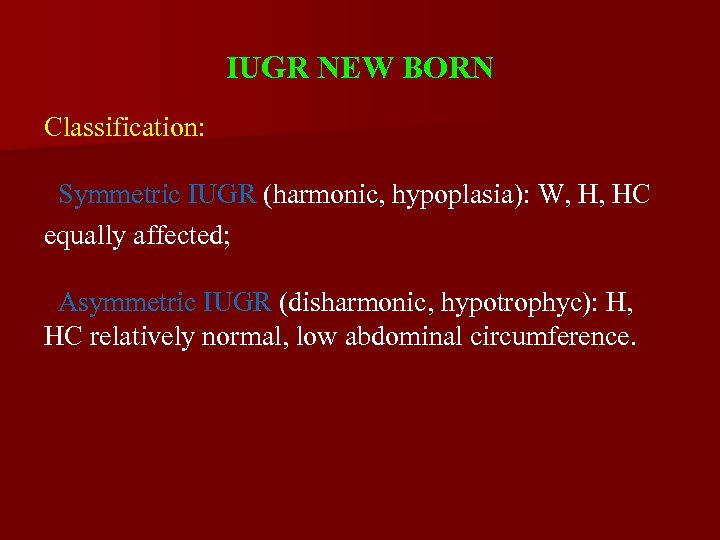 IUGR NEW BORN

Classification:

Symmetric IUGR (harmonic, hypoplasia): W, H, HC equally affected;

Asymmetric IUGR (disharmonic, hypotrophyc): H, HC relatively normal, low abdominal circumference.